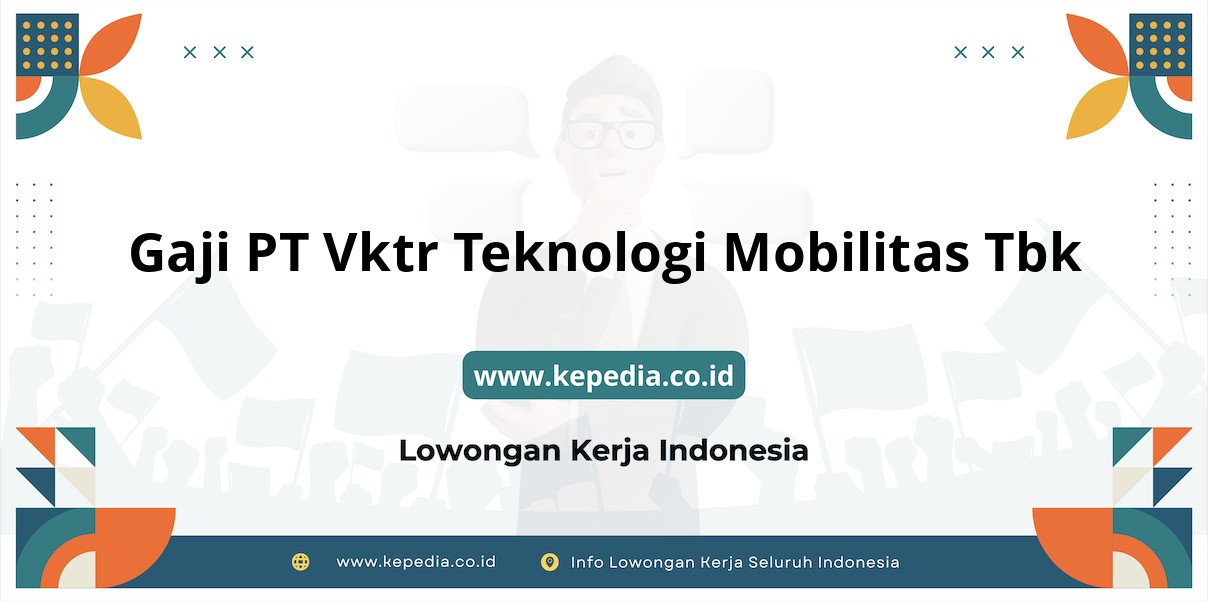 Gaji PT Vktr Teknologi Mobilitas Tbk

www.kepedia.co.id

Lowongan Kerja Indonesia

www.kepedia.co.id

Info Lowongan Kerja Seluruh Indonesia